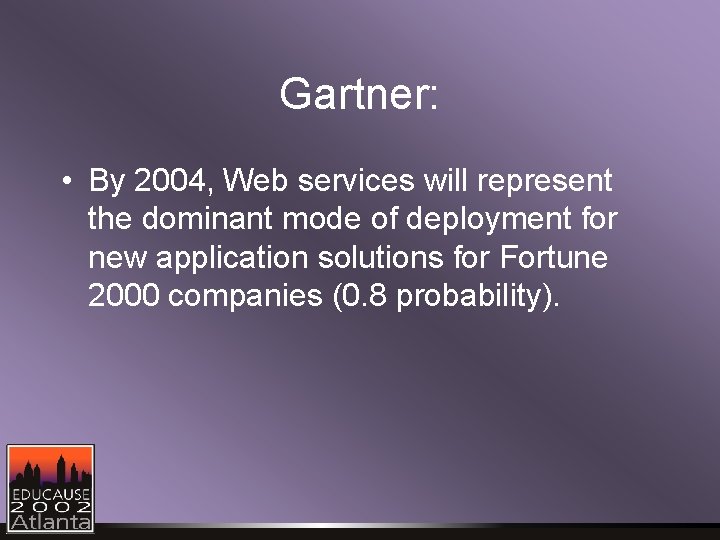 Gartner:

• By 2004, Web services will represent the dominant mode of deployment for new application solutions for Fortune 2000 companies (0.8 probability).

EDUCAUSE
2002
Atlanta